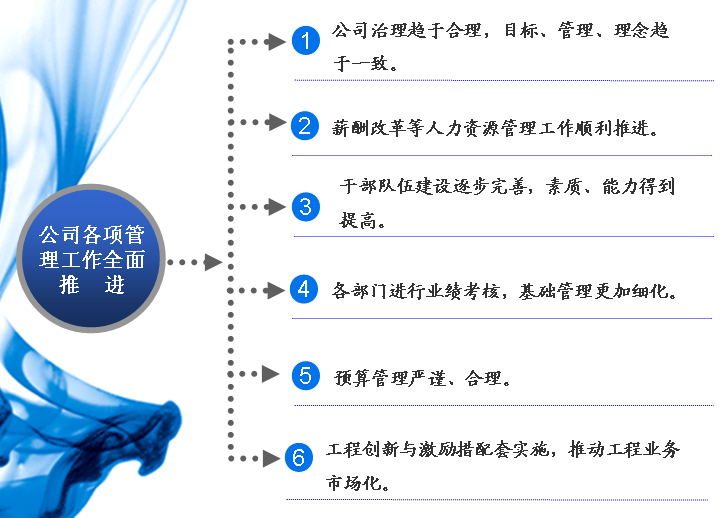 公司各项管理工作全面推　进

1 公司治理趋于合理，目标、管理、理念趋于一致。

2 薪酬改革等人力资源管理工作顺利推进。

3 干部队伍建设逐步完善，素质、能力得到提高。

4 各部门进行业绩考核，基础管理更加细化。

5 预算管理严谨、合理。

6 工程创新与激励措配套实施，推动工程业务市场化。